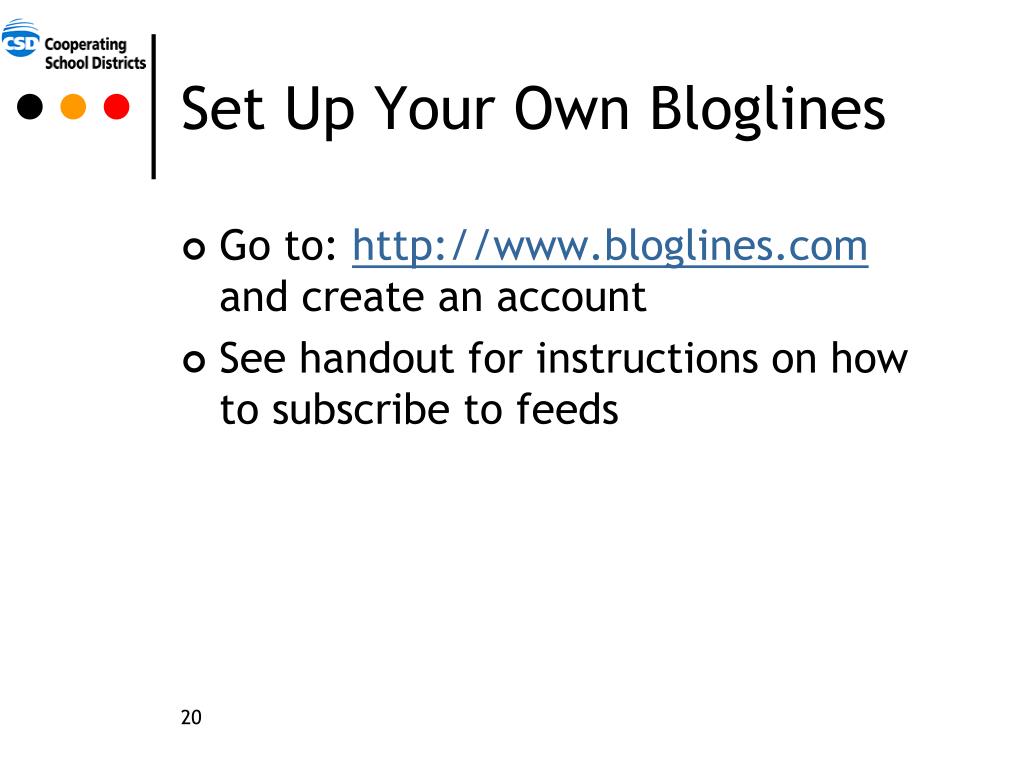 CSD Cooperating School Districts

Set Up Your Own Bloglines

Go to: http://www.bloglines.com and create an account

See handout for instructions on how to subscribe to feeds

20